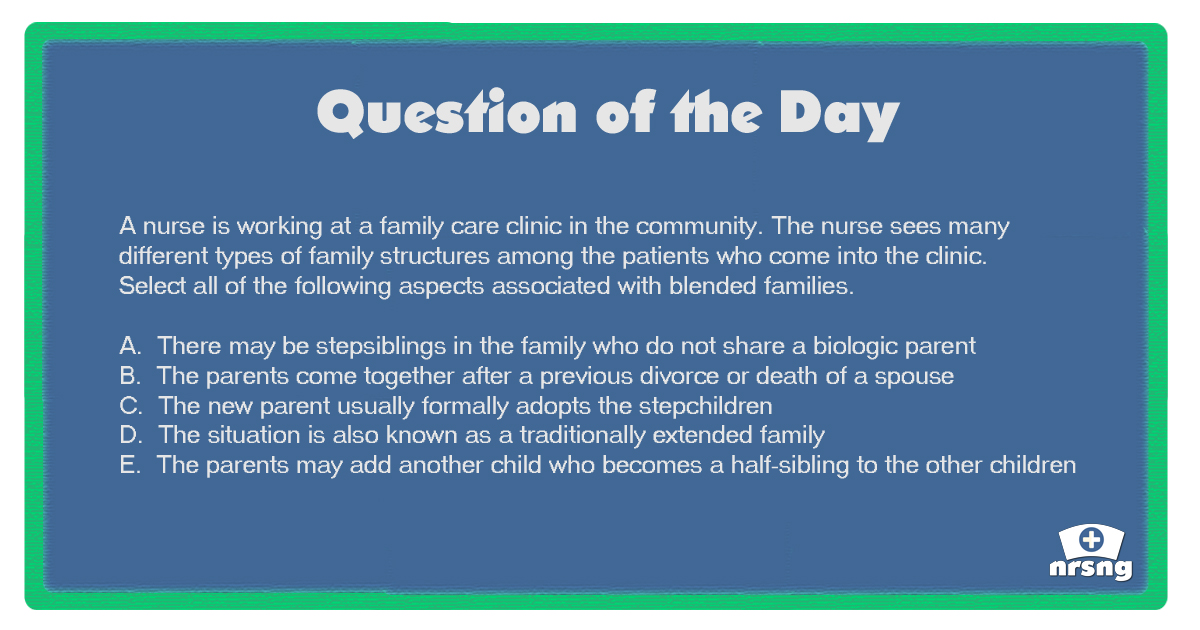 Question of the Day

A nurse is working at a family care clinic in the community. The nurse sees many different types of family structures among the patients who come into the clinic. Select all of the following aspects associated with blended families.

A. There may be stepsiblings in the family who do not share a biologic parent
B. The parents come together after a previous divorce or death of a spouse
C. The new parent usually formally adopts the stepchildren
D. The situation is also known as a traditionally extended family
E. The parents may add another child who becomes a half-sibling to the other children

nrsng